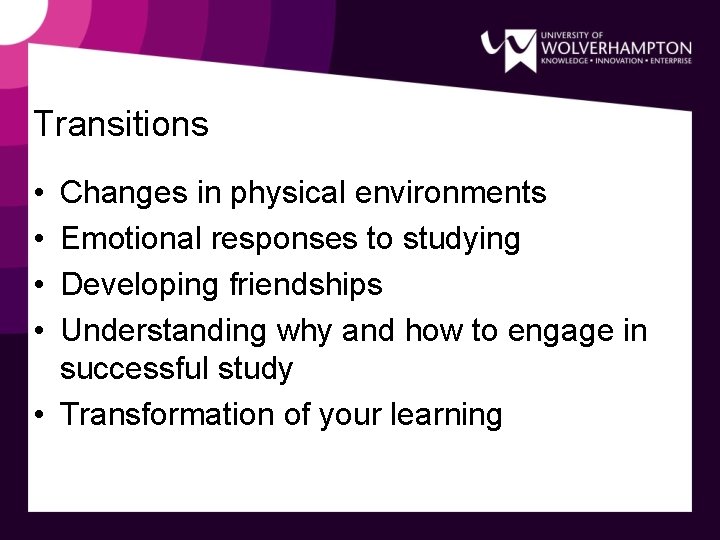 UNIVERSITY OF WOLVERHAMPTON
KNOWLEDGE • INNOVATION • ENTERPRISE

Transitions

• Changes in physical environments
• Emotional responses to studying
• Developing friendships
• Understanding why and how to engage in successful study
• Transformation of your learning